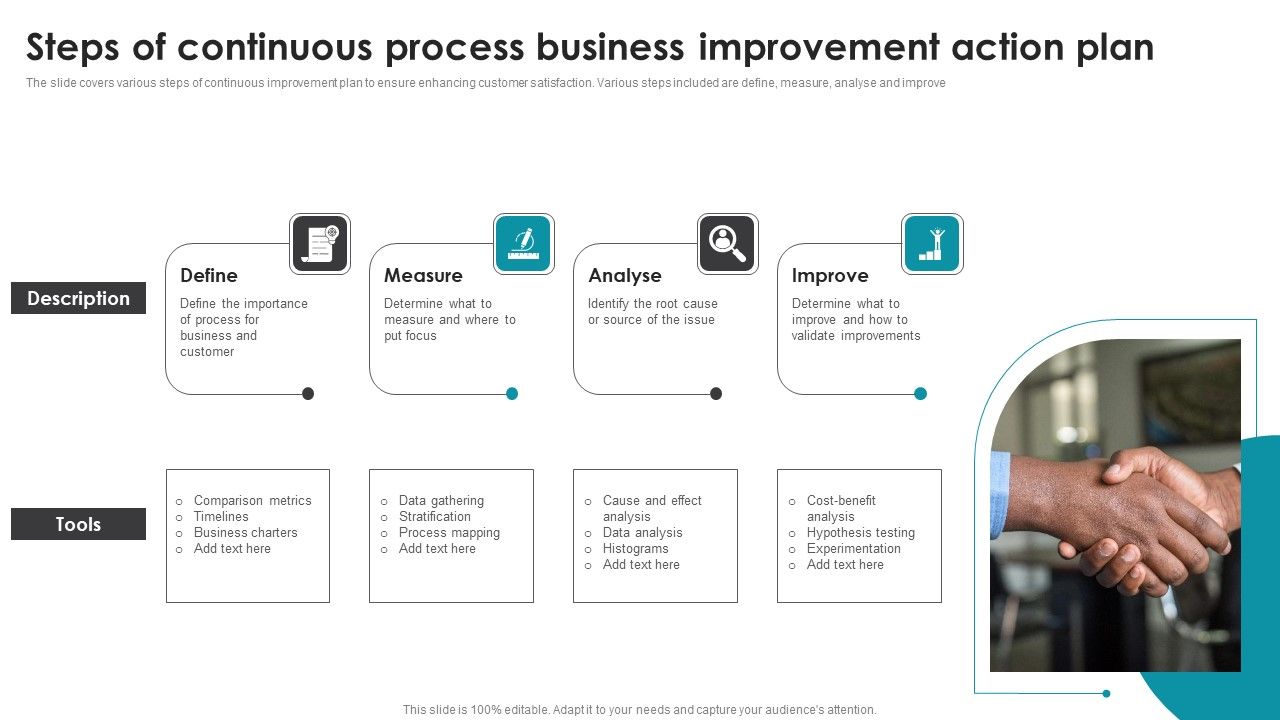 Steps of continuous process business improvement action plan

The slide covers various steps of continuous improvement plan to ensure enhancing customer satisfaction. Various steps included are define, measure, analyse and improve

Description

Define
Define the importance of process for business and customer

Measure
Determine what to measure and where to put focus

Analyse
Identify the root cause or source of the issue

Improve
Determine what to improve and how to validate improvements

Tools

o Comparison metrics
o Timelines
o Business charters
o Add text here

o Data gathering
o Stratification
o Process mapping
o Add text here

o Cause and effect analysis
o Data analysis
o Histograms
o Add text here

o Cost-benefit analysis
o Hypothesis testing
o Experimentation
o Add text here

This slide is 100% editable. Adapt it to your needs and capture your audience's attention.